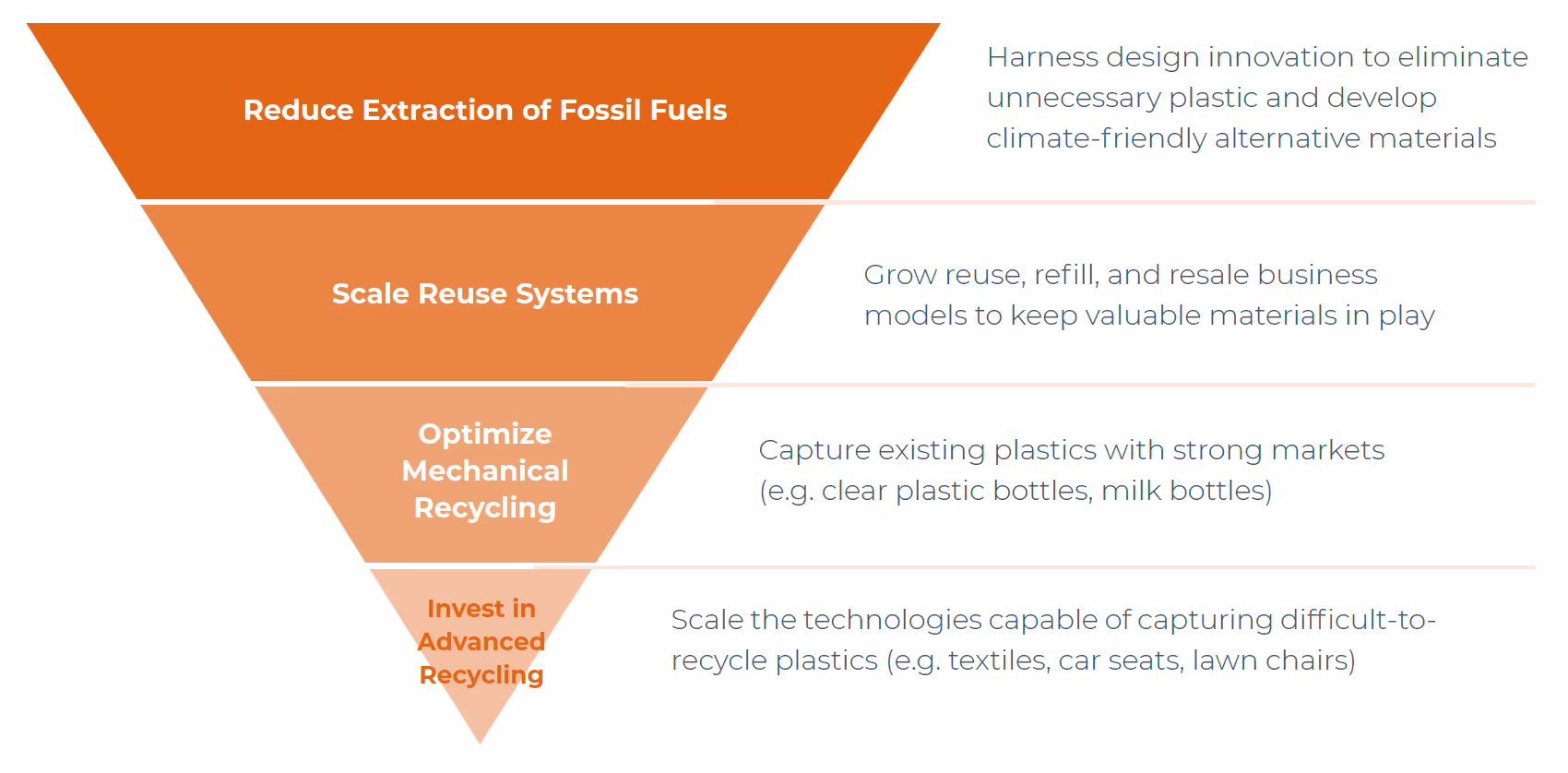 Reduce Extraction of Fossil Fuels

Harness design innovation to eliminate unnecessary plastic and develop climate-friendly alternative materials

Scale Reuse Systems

Grow reuse, refill, and resale business models to keep valuable materials in play

Optimize Mechanical Recycling

Capture existing plastics with strong markets (e.g. clear plastic bottles, milk bottles)

Invest in Advanced Recycling

Scale the technologies capable of capturing difficult-to-recycle plastics (e.g. textiles, car seats, lawn chairs)